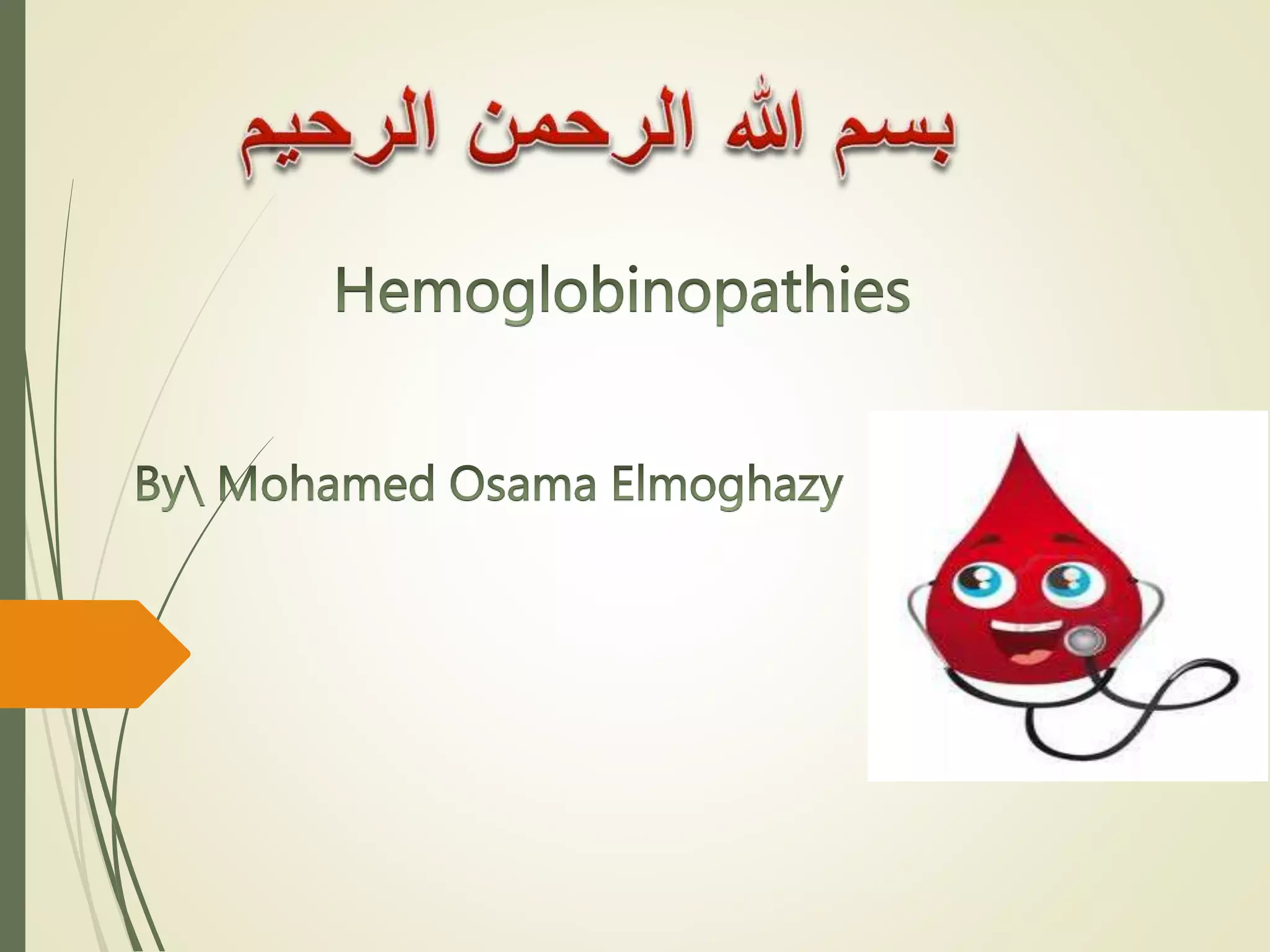 بسم الله الرحمن الرحيم

Hemoglobinopathies

By\ Mohamed Osama Elmoghazy